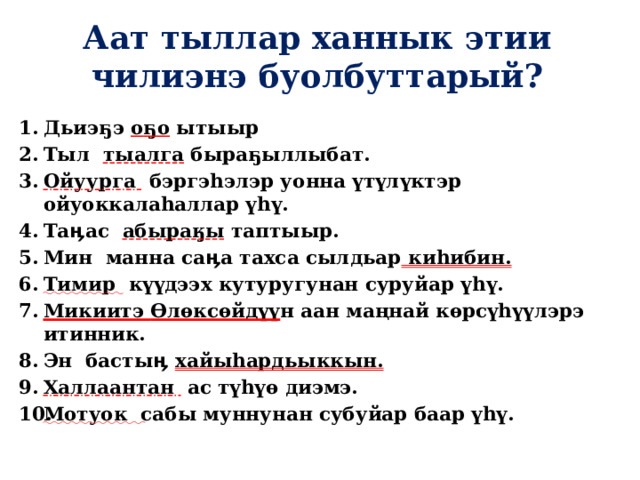 Аат тыллар ханнык этии чилиэнэ буолбуттарый?

1. Дьиэҕэ оҕо ытыыр
2. Тыл тыалга быраҕыллыбат.
3. Ойуурга бэргэһэлэр уонна үтүлүктэр ойуоккалаһаллар үһү.
4. Таҥас абыраҕы таптыыр.
5. Мин манна саҥа тахса сылдьар киһибин.
6. Тимир күүдээх кутуругунан суруйар үһү.
7. Микиитэ Өлөксөйдүүн аан маҥнай көрсүһүүлэрэ итинник.
8. Эн бастыҥ хайыһардьыккын.
9. Халлаантан ас түһүө диэмэ.
10. Мотуок сабы муннунан субуйар баар үһү.